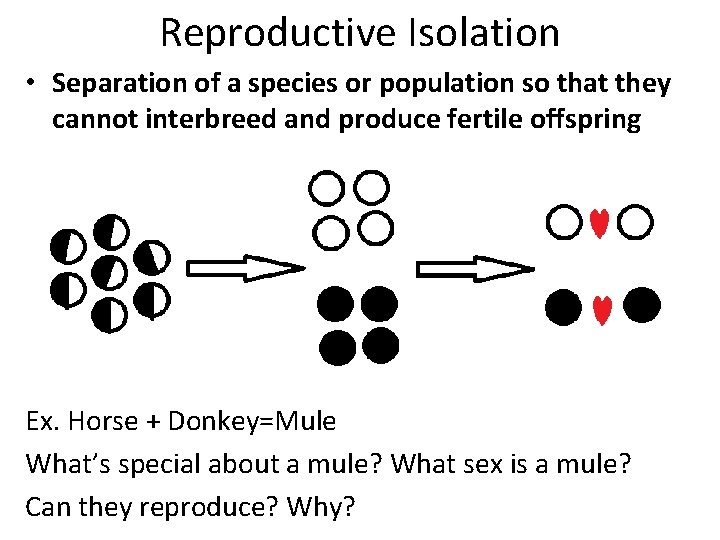 Reproductive Isolation

• Separation of a species or population so that they cannot interbreed and produce fertile offspring

Ex. Horse + Donkey=Mule

What's special about a mule? What sex is a mule?

Can they reproduce? Why?